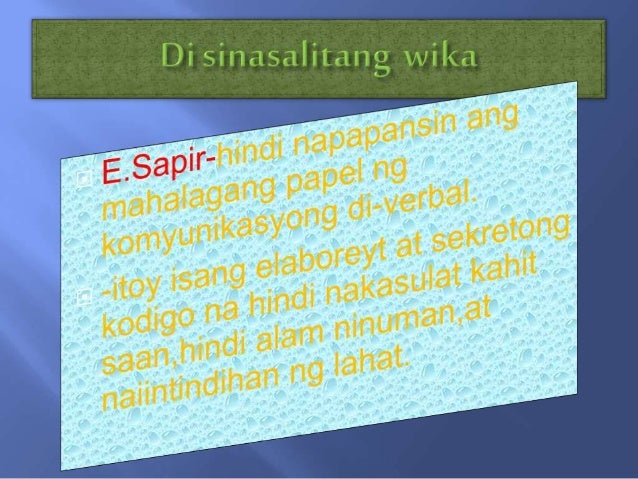 Di sinasalitang wika

E.Sapir-hindi napapansin ang mahalagang papel ng komyunikasyong di-verbal.

-itoy isang elaboreyt at sekretong kodigo na hindi nakasulat kahit saan,hindi alam ninuman,at naiintindihan ng lahat.